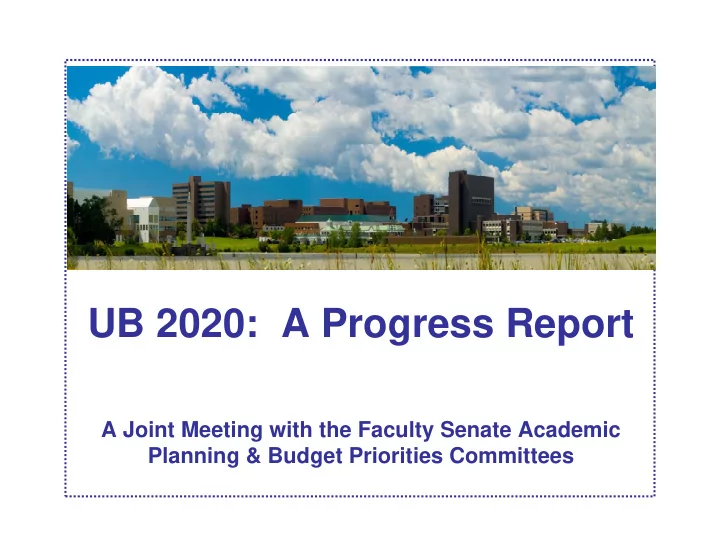 UB 2020: A Progress Report

A Joint Meeting with the Faculty Senate Academic Planning & Budget Priorities Committees